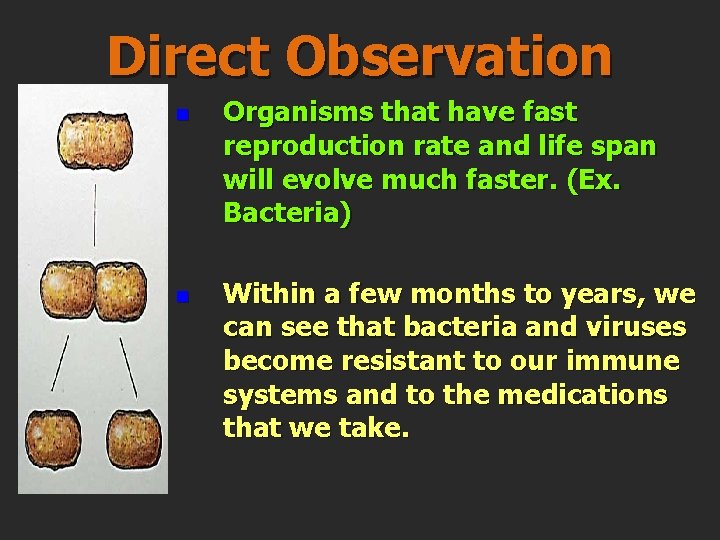 Direct Observation

- Organisms that have fast reproduction rate and life span will evolve much faster. (Ex. Bacteria)

- Within a few months to years, we can see that bacteria and viruses become resistant to our immune systems and to the medications that we take.